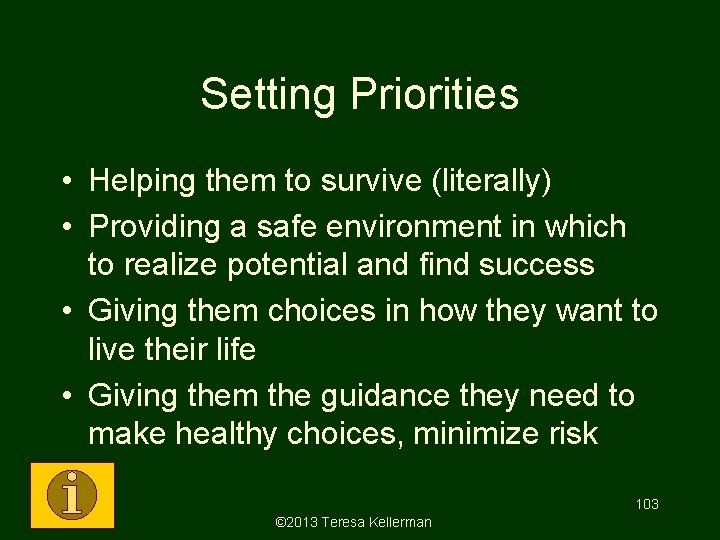 Setting Priorities

• Helping them to survive (literally)
• Providing a safe environment in which to realize potential and find success
• Giving them choices in how they want to live their life
• Giving them the guidance they need to make healthy choices, minimize risk

i

103

©2013 Teresa Kellerman